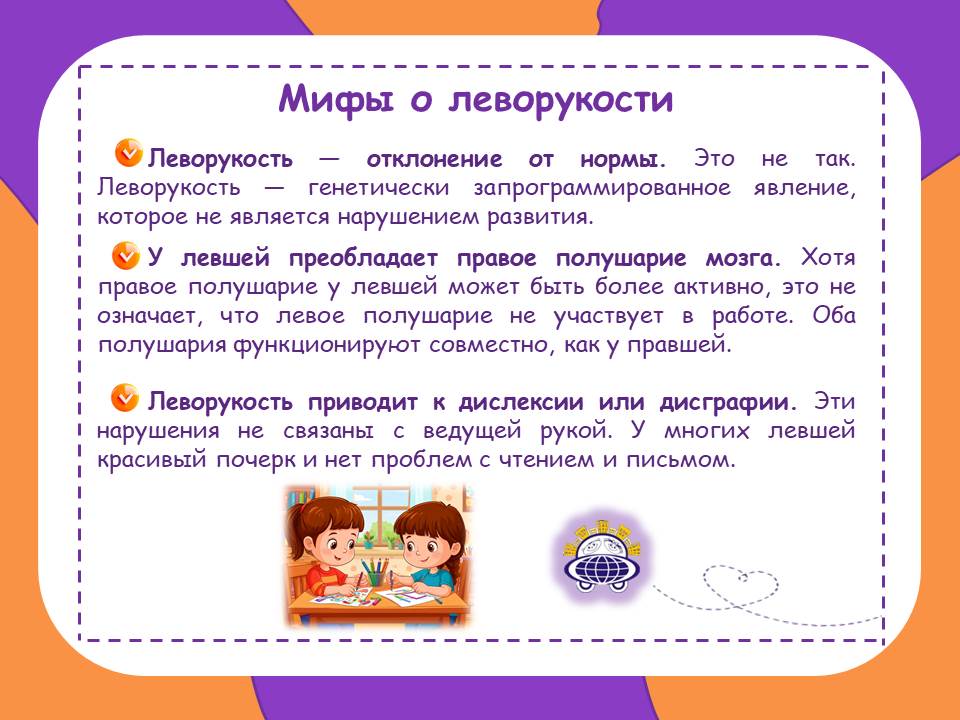 Мифы о леворукости

Леворукость — отклонение от нормы. Это не так. Леворукость — генетически запрограммированное явление, которое не является нарушением развития.

У левшей преобладает правое полушарие мозга. Хотя правое полушарие у левшей может быть более активно, это не означает, что левое полушарие не участвует в работе. Оба полушария функционируют совместно, как у правшей.

Леворукость приводит к дислексии или дисграфии. Эти нарушения не связаны с ведущей рукой. У многих левшей красивый почерк и нет проблем с чтением и письмом.